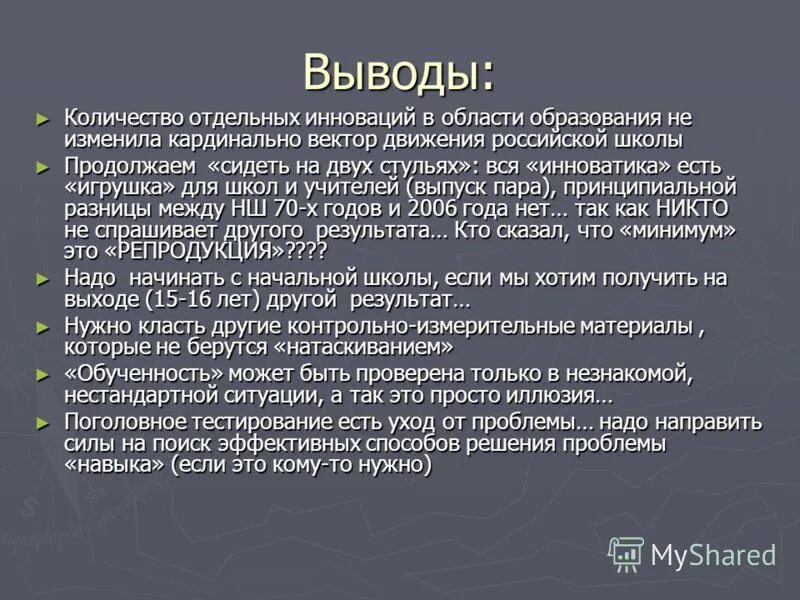 Выводы:

► Количество отдельных инноваций в области образования не изменила кардинально вектор движения российской школы

► Продолжаем «сидеть на двух стульях»: вся «инноватика» есть «игрушка» для школ и учителей (выпуск пара), принципиальной разницы между НШ 70-х годов и 2006 года нет… так как НИКТО не спрашивает другого результата… Кто сказал, что «минимум» это «РЕПРОДУКЦИЯ»????

► Надо начинать с начальной школы, если мы хотим получить на выходе (15-16 лет) другой результат…

► Нужно класть другие контрольно-измерительные материалы , которые не берутся «натаскиванием»

► «Обученность» может быть проверена только в незнакомой, нестандартной ситуации, а так это просто иллюзия…

► Поголовное тестирование есть уход от проблемы… надо направить силы на поиск эффективных способов решения проблемы «навыка» (если это кому-то нужно)

MyShared